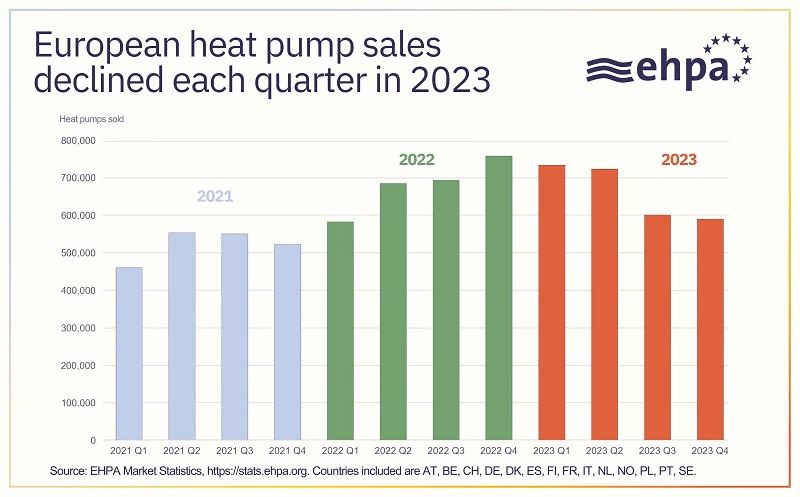 European heat pump sales declined each quarter in 2023

ehpa

Heat pumps sold

800,000
700,000
600,000
500,000
400,000
300,000
200,000
100,000
0

2021
2022
2023

2021 Q1 2021 Q2 2021 Q3 2021 Q4 2022 Q1 2022 Q2 2022 Q3 2022 Q4 2023 Q1 2023 Q2 2023 Q3 2023 Q4

Source: EHPA Market Statistics, https://stats.ehpa.org. Countries included are AT, BE, CH, DE, DK, ES, FI, FR, IT, NL, NO, PL, PT, SE.